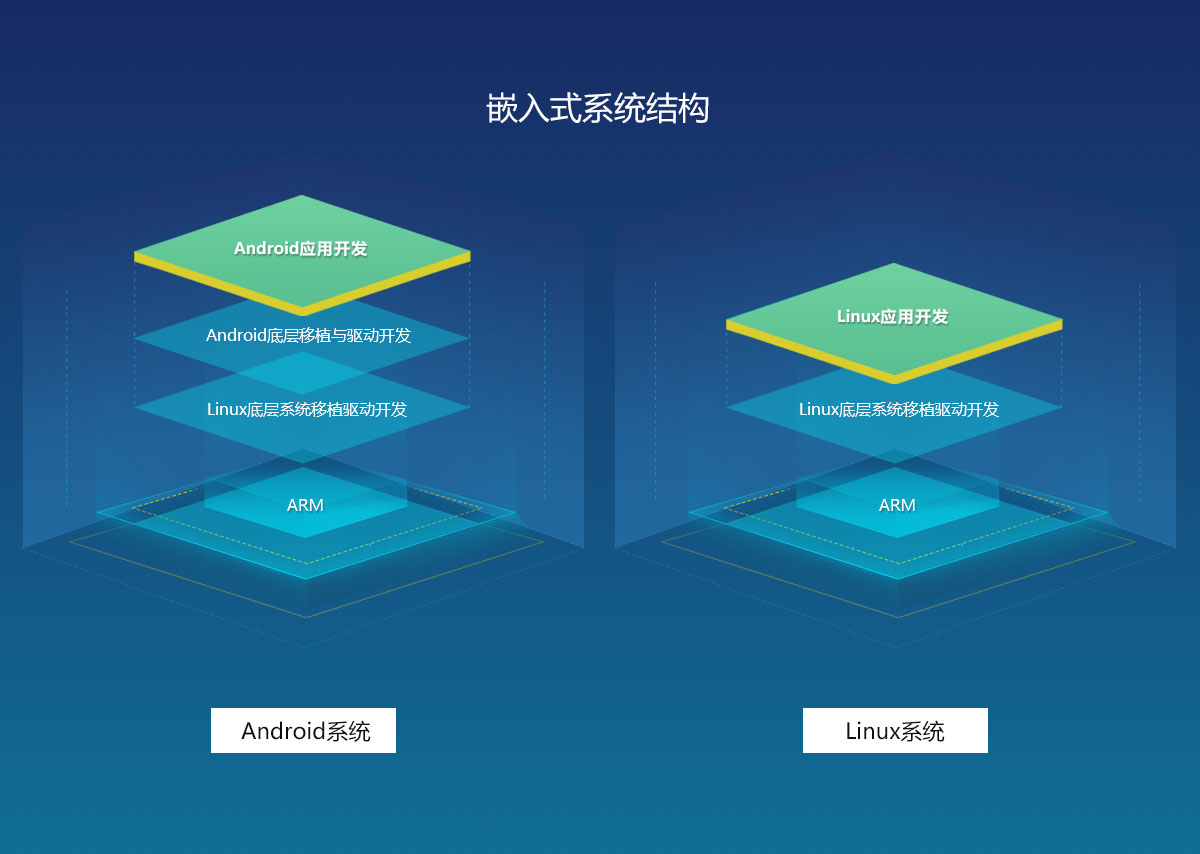 嵌入式系统结构

Android应用开发

Android底层移植与驱动开发

Linux底层系统移植驱动开发

ARM

Android系统

Linux应用开发

Linux底层系统移植驱动开发

ARM

Linux系统